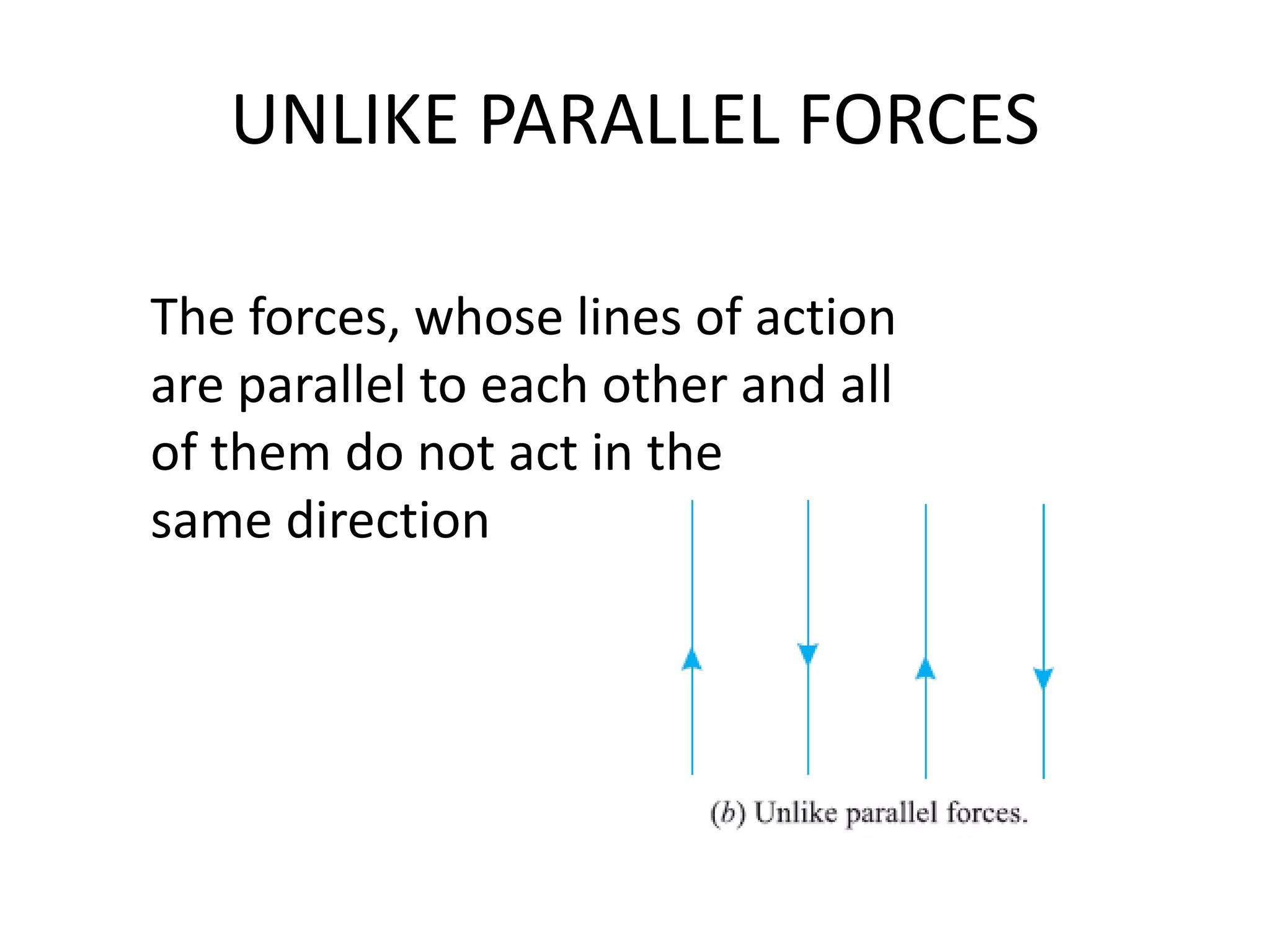 UNLIKE PARALLEL FORCES

The forces, whose lines of action are parallel to each other and all of them do not act in the same direction

(b) Unlike parallel forces.